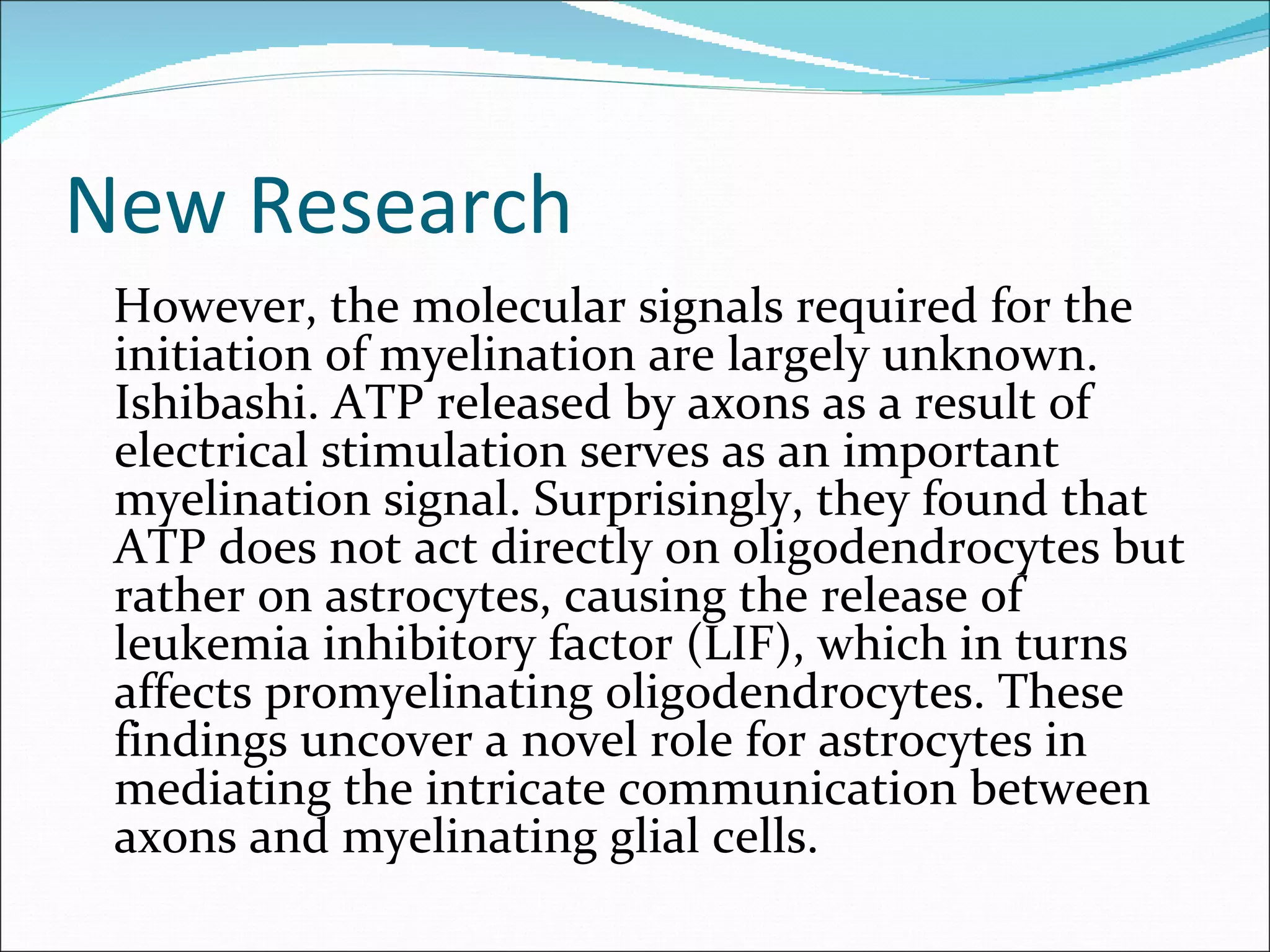 New Research

However, the molecular signals required for the initiation of myelination are largely unknown. Ishibashi. ATP released by axons as a result of electrical stimulation serves as an important myelination signal. Surprisingly, they found that ATP does not act directly on oligodendrocytes but rather on astrocytes, causing the release of leukemia inhibitory factor (LIF), which in turns affects promyelinating oligodendrocytes. These findings uncover a novel role for astrocytes in mediating the intricate communication between axons and myelinating glial cells.